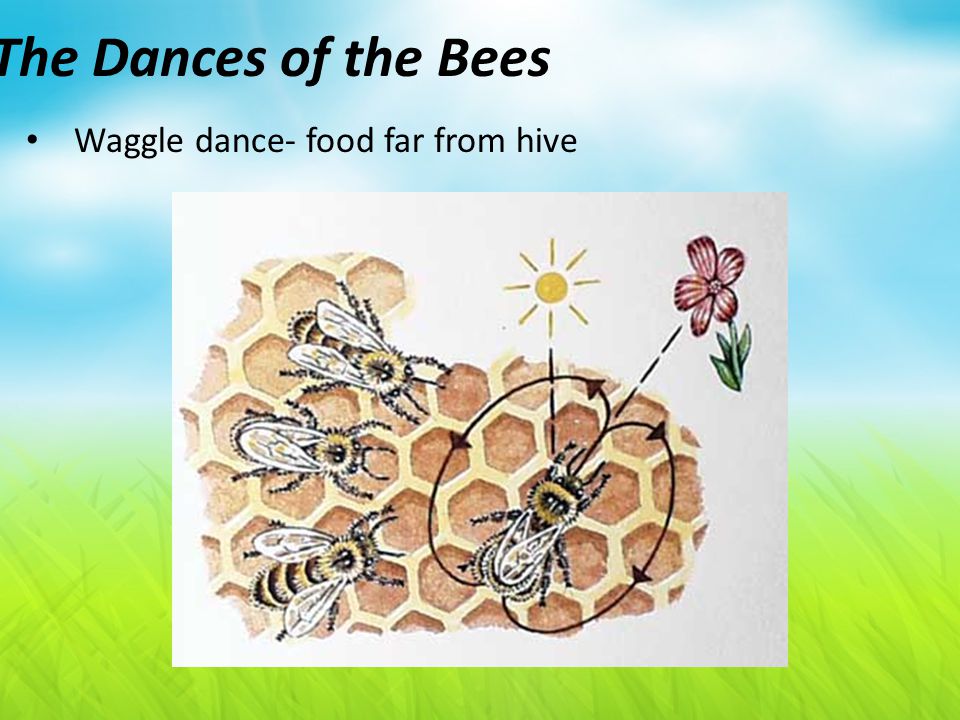 The Dances of the Bees

• Waggle dance- food far from hive